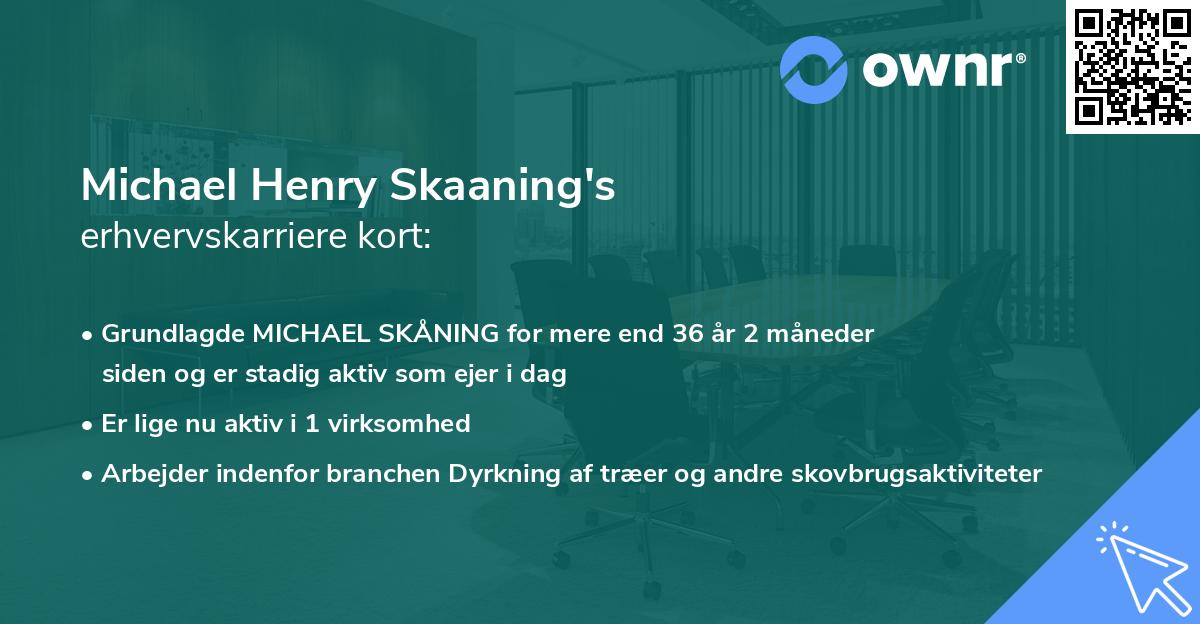 ownr®

Michael Henry Skaaning's
erhvervskarriere kort:

• Grundlagde MICHAEL SKÅNING for mere end 36 år 2 måneder siden og er stadig aktiv som ejer i dag

• Er lige nu aktiv i 1 virksomhed

• Arbejder indenfor branchen Dyrkning af træer og andre skovbrugsaktiviteter